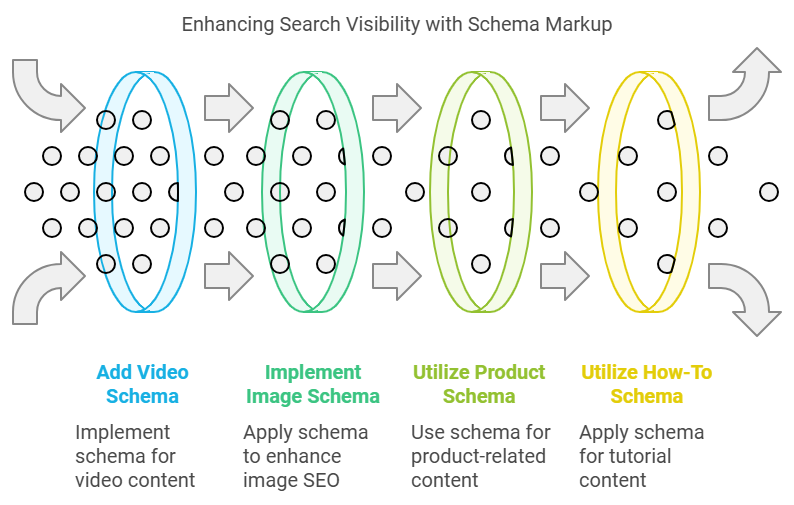 Enhancing Search Visibility with Schema Markup

Add Video Schema

Implement schema for video content

Implement Image Schema

Apply schema to enhance image SEO

Utilize Product Schema

Use schema for product-related content

Utilize How-To Schema

Apply schema for tutorial content